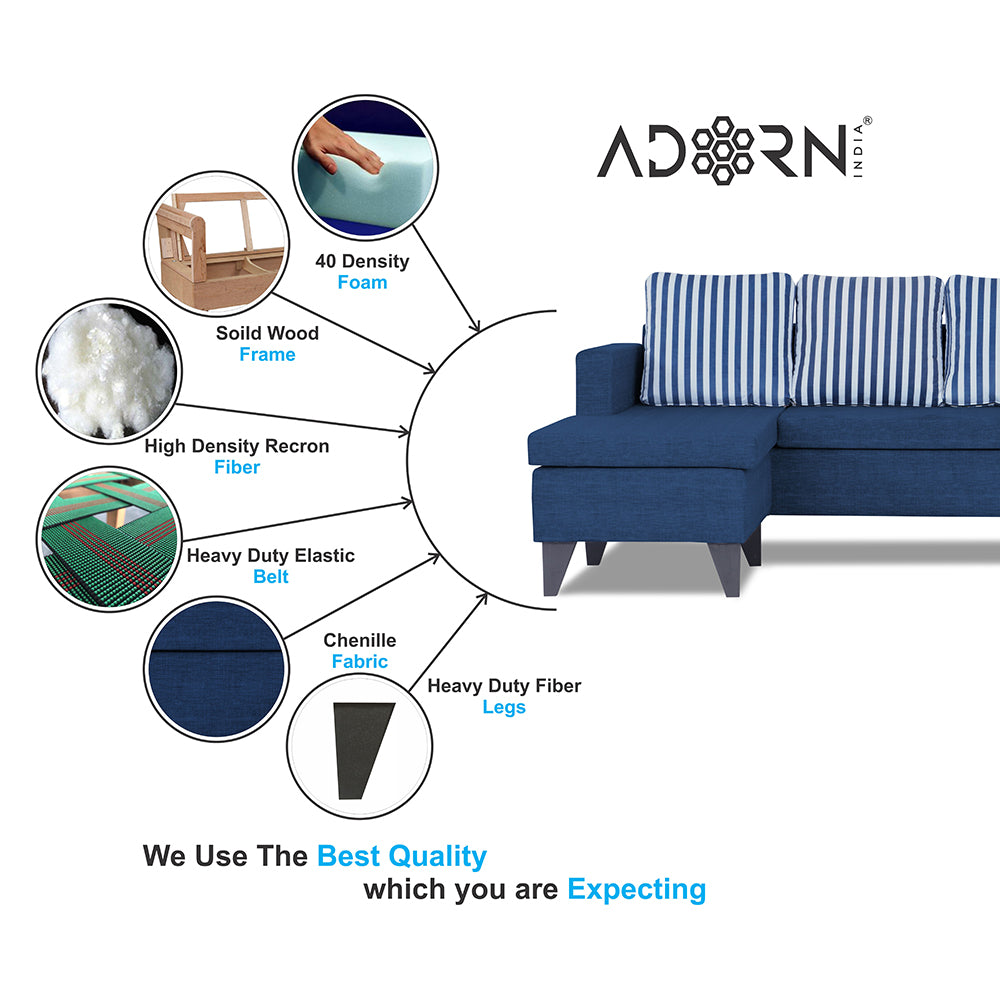 ADORN INDIA®

40 Density
Foam

Soild Wood
Frame

High Density Recron
Fiber

Heavy Duty Elastic
Belt

Chenille
Fabric

Heavy Duty Fiber
Legs

We Use The Best Quality
which you are Expecting